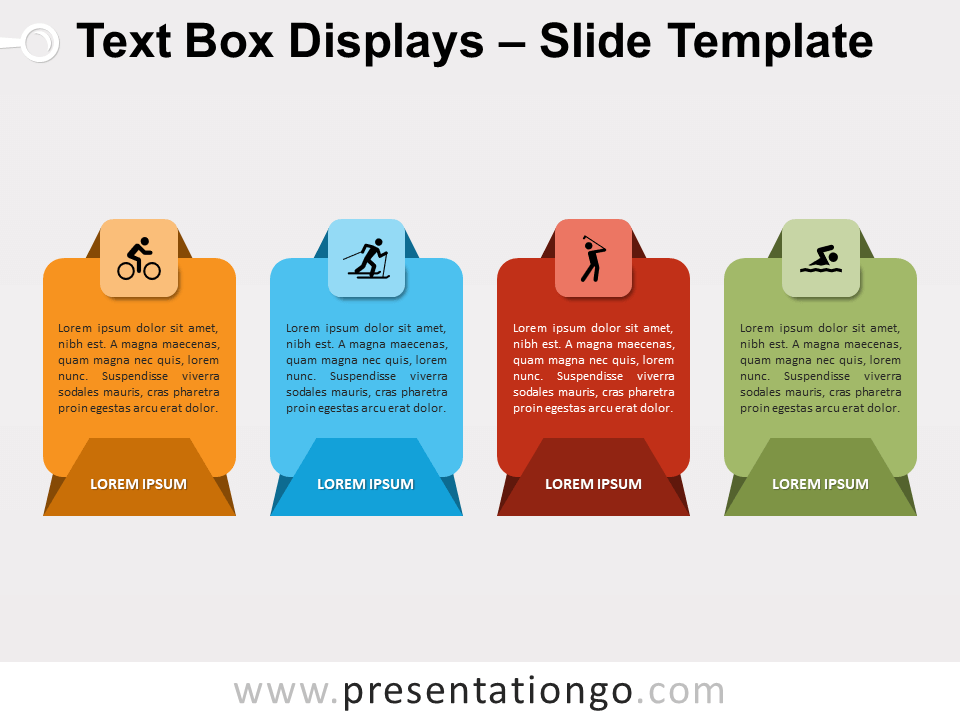 Text Box Displays – Slide Template

Lorem ipsum dolor sit amet, nibh est. A magna maecenas, quam magna nec quis, lorem nunc. Suspendisse viverra sodales mauris, cras pharetra proin egestas arcu erat dolor.

LOREM IPSUM

Lorem ipsum dolor sit amet, nibh est. A magna maecenas, quam magna nec quis, lorem nunc. Suspendisse viverra sodales mauris, cras pharetra proin egestas arcu erat dolor.

LOREM IPSUM

Lorem ipsum dolor sit amet, nibh est. A magna maecenas, quam magna nec quis, lorem nunc. Suspendisse viverra sodales mauris, cras pharetra proin egestas arcu erat dolor.

LOREM IPSUM

Lorem ipsum dolor sit amet, nibh est. A magna maecenas, quam magna nec quis, lorem nunc. Suspendisse viverra sodales mauris, cras pharetra proin egestas arcu erat dolor.

LOREM IPSUM

www.presentationgo.com